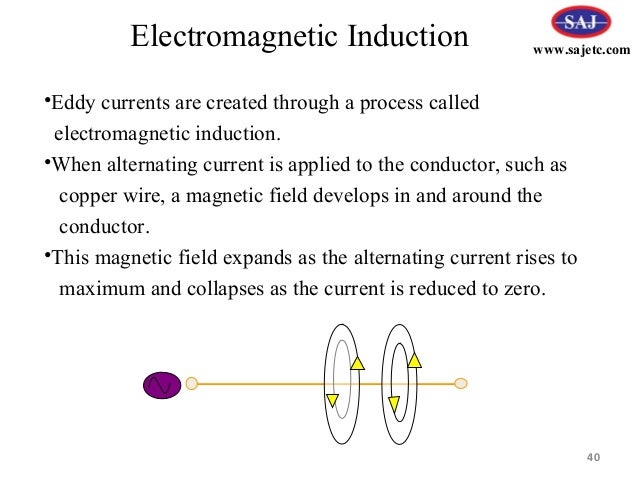 Electromagnetic Induction

SAJ
www.sajetc.com

•Eddy currents are created through a process called electromagnetic induction.

•When alternating current is applied to the conductor, such as copper wire, a magnetic field develops in and around the conductor.

•This magnetic field expands as the alternating current rises to maximum and collapses as the current is reduced to zero.

40